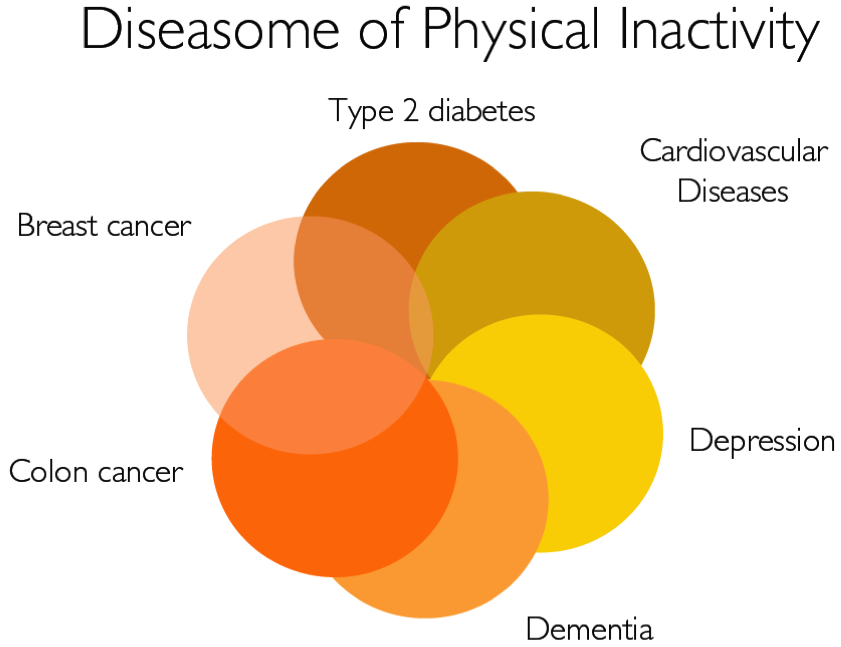 Diseasome of Physical Inactivity

Type 2 diabetes

Cardiovascular Diseases

Breast cancer

Depression

Colon cancer

Dementia